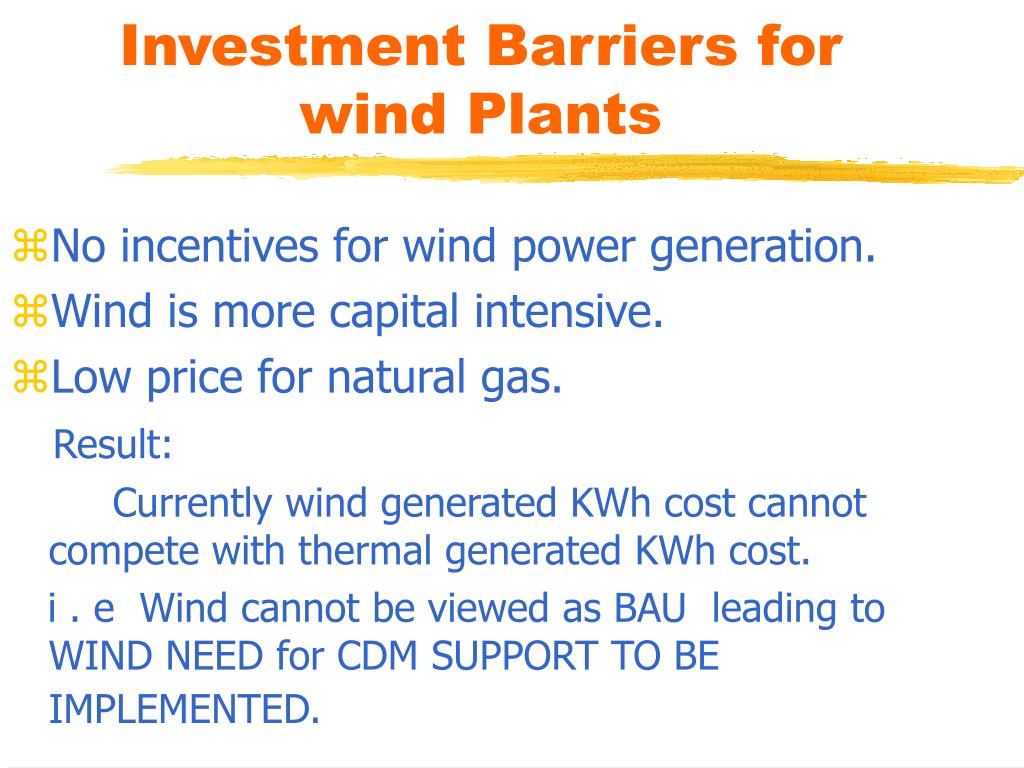 Investment Barriers for wind Plants

⌘No incentives for wind power generation.
⌘Wind is more capital intensive.
⌘Low price for natural gas.

Result:

Currently wind generated KWh cost cannot compete with thermal generated KWh cost.

i . e Wind cannot be viewed as BAU leading to WIND NEED for CDM SUPPORT TO BE IMPLEMENTED.